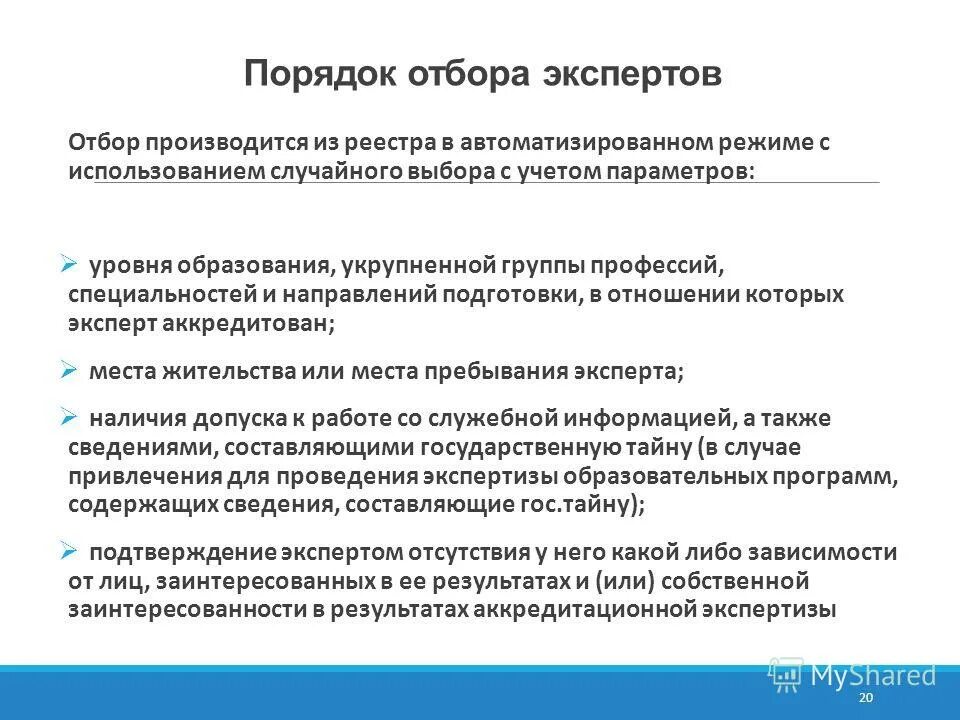 Порядок отбора экспертов

Отбор производится из реестра в автоматизированном режиме с использованием случайного выбора с учетом параметров:

➢ уровня образования, укрупненной группы профессий, специальностей и направлений подготовки, в отношении которых эксперт аккредитован;

➢ места жительства или места пребывания эксперта;

➢ наличия допуска к работе со служебной информацией, а также сведениями, составляющими государственную тайну (в случае привлечения для проведения экспертизы образовательных программ, содержащих сведения, составляющие гос.тайну);

➢ подтверждение экспертом отсутствия у него какой либо зависимости от лиц, заинтересованных в ее результатах и (или) собственной заинтересованности в результатах аккредитационной экспертизы

MyShared

20